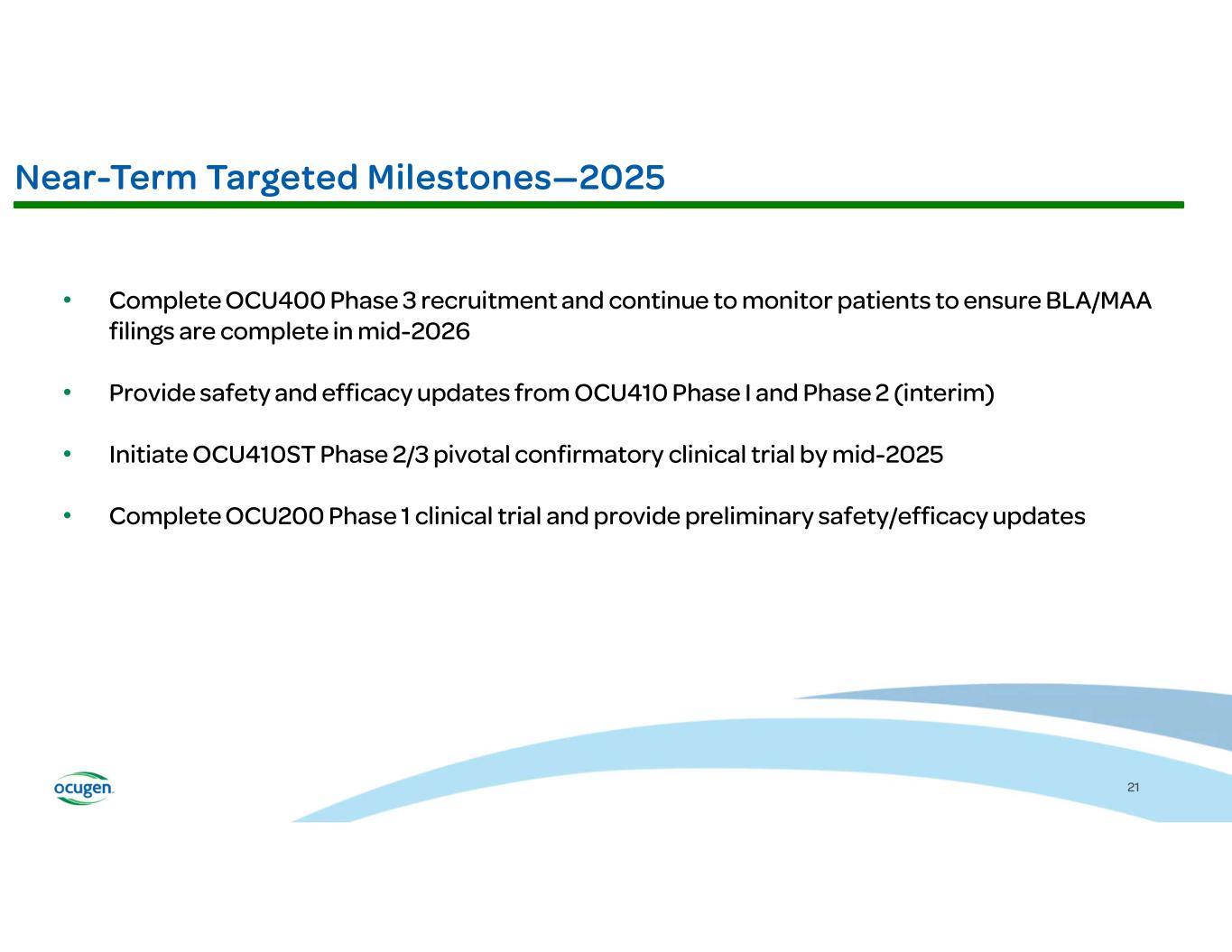 Near-Term Targeted Milestones—2025

• Complete OCU400 Phase 3 recruitment and continue to monitor patients to ensure BLA/MAA filings are complete in mid-2026

• Provide safety and efficacy updates from OCU410 Phase I and Phase 2 (interim)

• Initiate OCU410ST Phase 2/3 pivotal confirmatory clinical trial by mid-2025

• Complete OCU200 Phase 1 clinical trial and provide preliminary safety/efficacy updates

ocugen

21